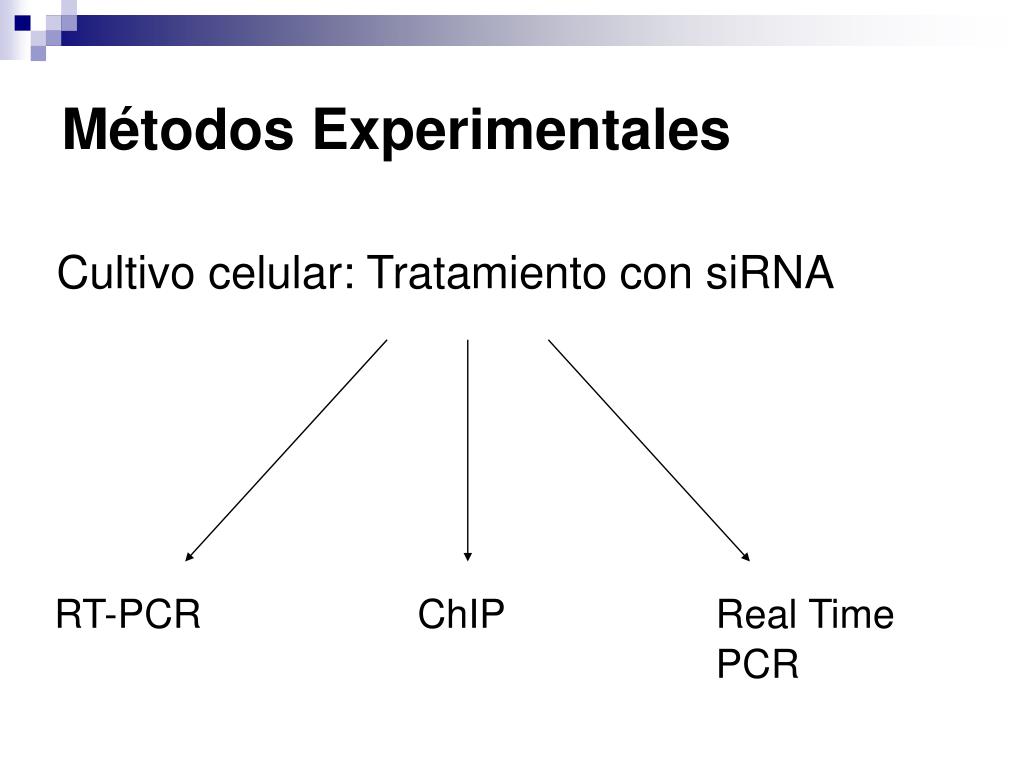 Métodos Experimentales

Cultivo celular: Tratamiento con siRNA

RT-PCR

ChIP

Real Time PCR